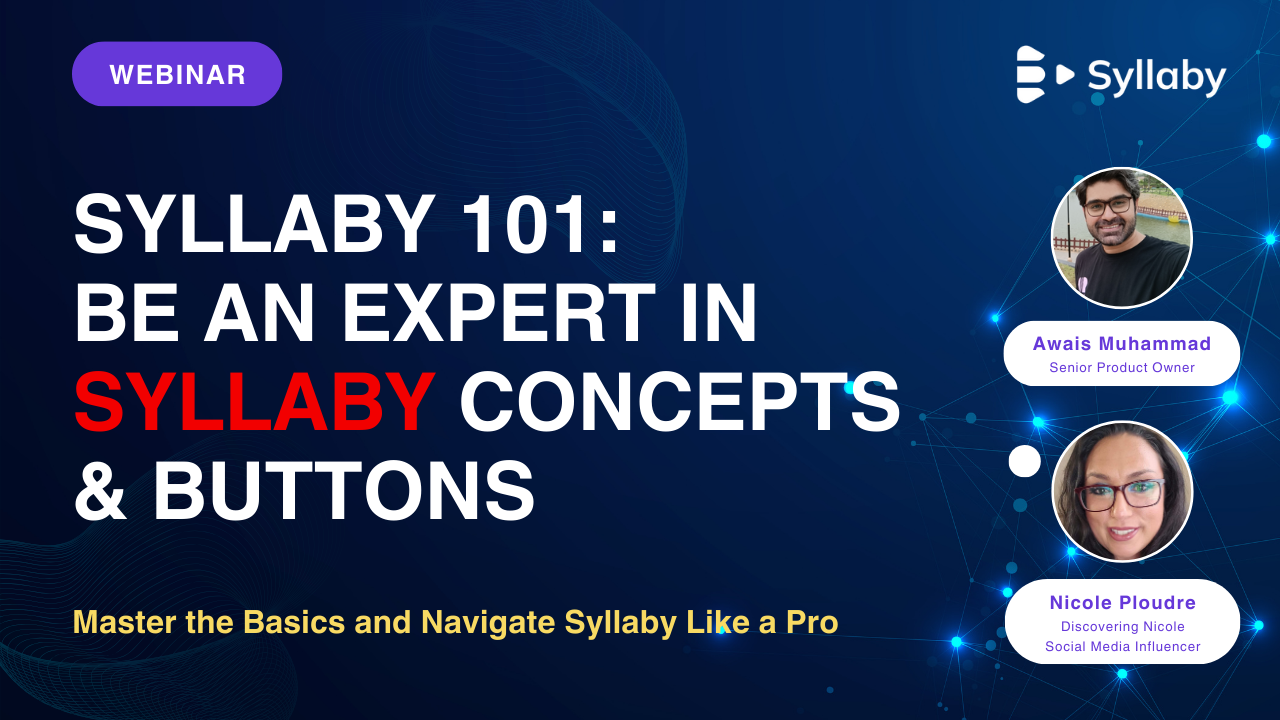 WEBINAR

Syllaby

SYLLABY 101:
BE AN EXPERT IN
SYLLABY CONCEPTS
& BUTTONS

Master the Basics and Navigate Syllaby Like a Pro

Awais Muhammad
Senior Product Owner

Nicole Ploudre
Discovering Nicole
Social Media Influencer